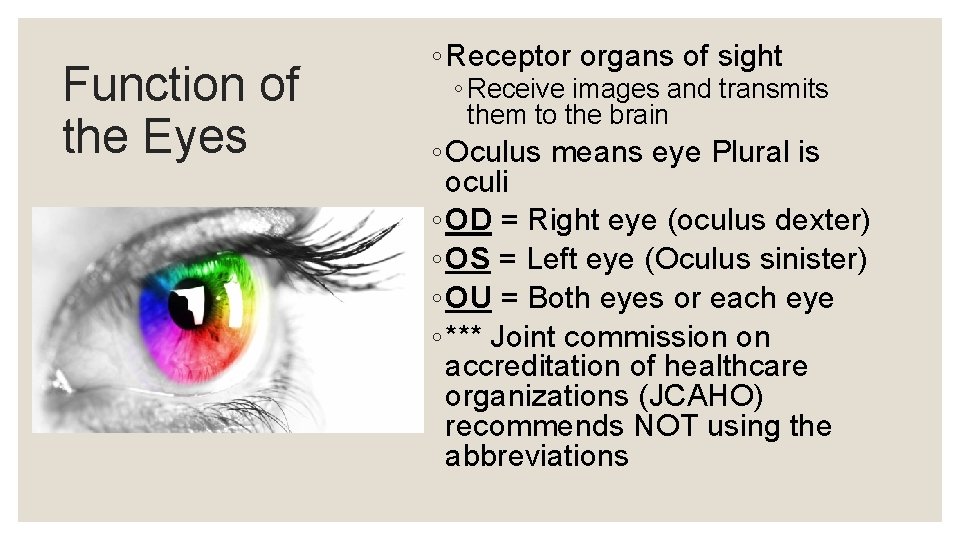 Function of the Eyes

◦ Receptor organs of sight
◦ Receive images and transmits them to the brain
◦ Oculus means eye Plural is oculi
◦ OD = Right eye (oculus dexter)
◦ OS = Left eye (Oculus sinister)
◦ OU = Both eyes or each eye
◦ *** Joint commission on accreditation of healthcare organizations (JCAHO) recommends NOT using the abbreviations